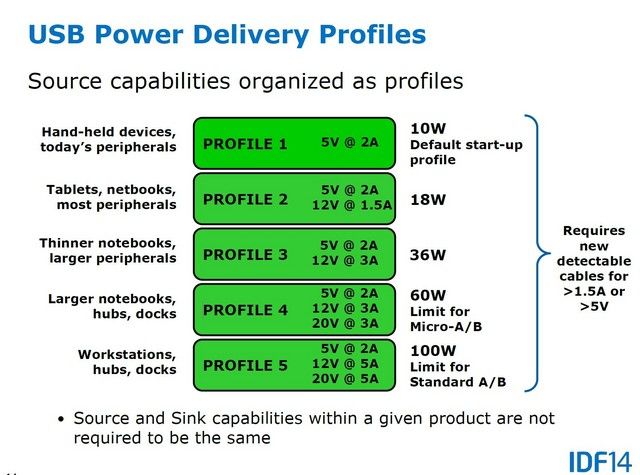 USB Power Delivery Profiles

Source capabilities organized as profiles

Hand-held devices, today's peripherals
PROFILE 1 5V @ 2A
10W
Default start-up profile

Tablets, netbooks, most peripherals
PROFILE 2 5V @ 2A 12V @ 1.5A
18W

Thinner notebooks, larger peripherals
PROFILE 3 5V @ 2A 12V @ 3A
36W

Larger notebooks, hubs, docks
PROFILE 4 5V @ 2A 12V @ 3A 20V @ 3A
60W
Limit for Micro-A/B

Workstations, hubs, docks
PROFILE 5 5V @ 2A 12V @ 5A 20V @ 5A
100W
Limit for Standard A/B

Requires new detectable cables for >1.5A or >5V

• Source and Sink capabilities within a given product are not required to be the same

IDF14